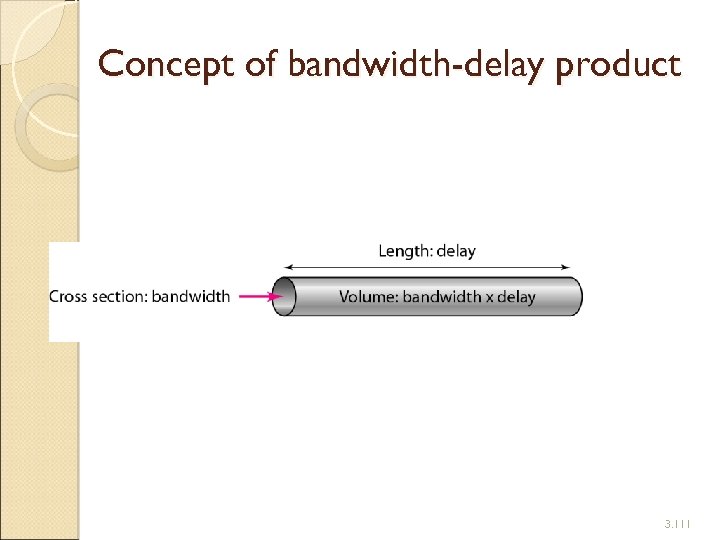 Concept of bandwidth-delay product

Length: delay

Cross section: bandwidth

Volume: bandwidth x delay

3.111